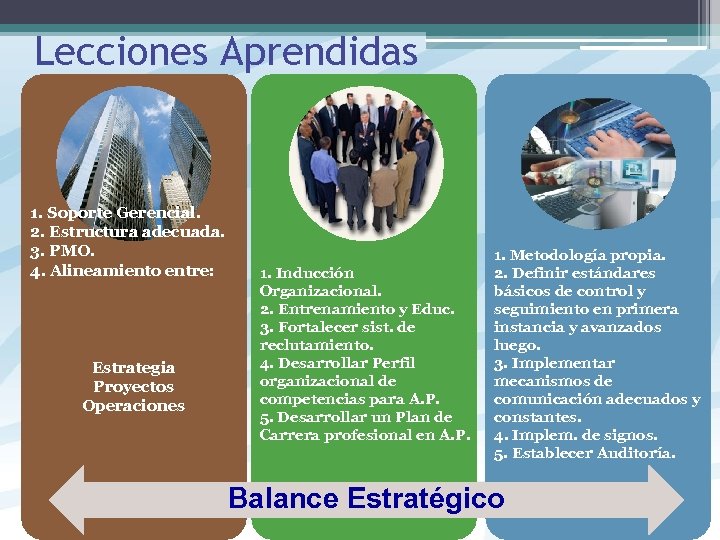 Lecciones Aprendidas

1. Soporte Gerencial.
2. Estructura adecuada.
3. PMO.
4. Alineamiento entre:

Estrategia
Proyectos
Operaciones

1. Inducción Organizacional.
2. Entrenamiento y Educ.
3. Fortalecer sist. de reclutamiento.
4. Desarrollar Perfil organizacional de competencias para A.P.
5. Desarrollar un Plan de Carrera profesional en A.P.

1. Metodología propia.
2. Definir estándares básicos de control y seguimiento en primera instancia y avanzados luego.
3. Implementar mecanismos de comunicación adecuados y constantes.
4. Implem. de signos.
5. Establecer Auditoría.

Balance Estratégico